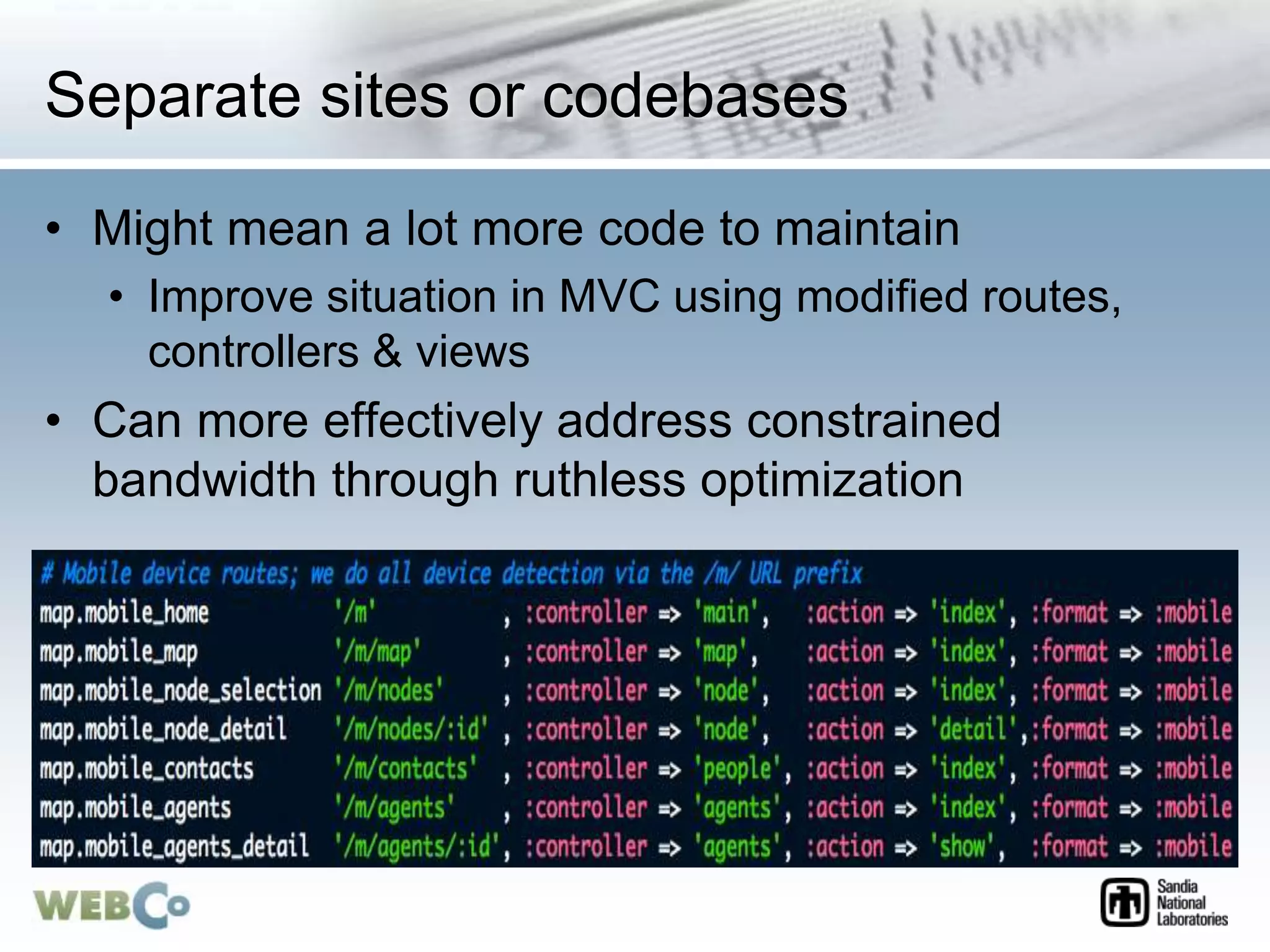 Separate sites or codebases

• Might mean a lot more code to maintain
 • Improve situation in MVC using modified routes, controllers & views
• Can more effectively address constrained bandwidth through ruthless optimization

# Mobile device routes; we do all device detection via the /m/ URL prefix
map.mobile_home '/m' , :controller => 'main', :action => 'index', :format => :mobile
map.mobile_map '/m/map' , :controller => 'map', :action => 'index', :format => :mobile
map.mobile_node_selection '/m/nodes' , :controller => 'node', :action => 'index', :format => :mobile
map.mobile_node_detail '/m/nodes/:id' , :controller => 'node', :action => 'detail',:format => :mobile
map.mobile_contacts '/m/contacts' , :controller => 'people', :action => 'index', :format => :mobile
map.mobile_agents '/m/agents' , :controller => 'agents', :action => 'index', :format => :mobile
map.mobile_agents_detail '/m/agents/:id', :controller => 'agents', :action => 'show', :format => :mobile

WEBCo

Sandia National Laboratories